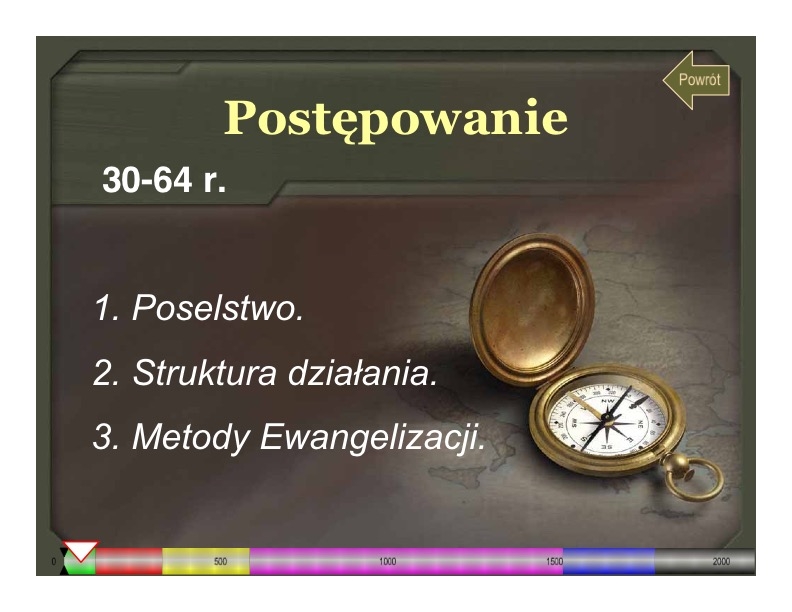 Powrót

Postępowanie

30-64 r.

1. Poselstwo.

2. Struktura działania.

3. Metody Ewangelizacji.

0 500 1000 1500 2000